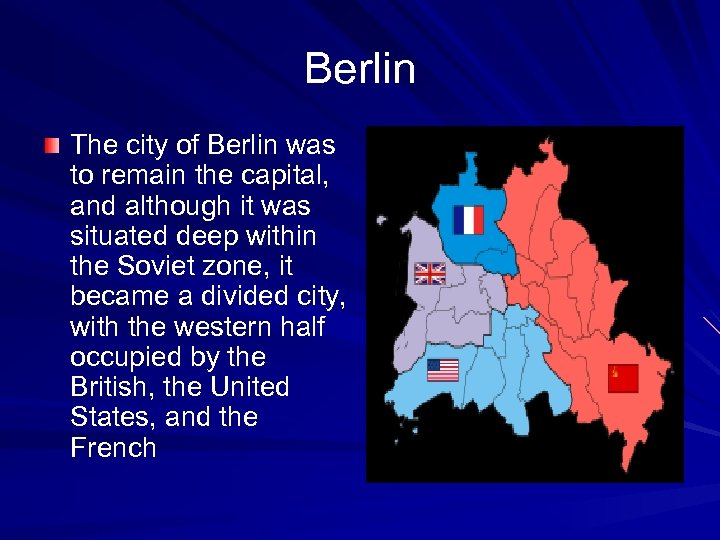 Berlin

The city of Berlin was to remain the capital, and although it was situated deep within the Soviet zone, it became a divided city, with the western half occupied by the British, the United States, and the French